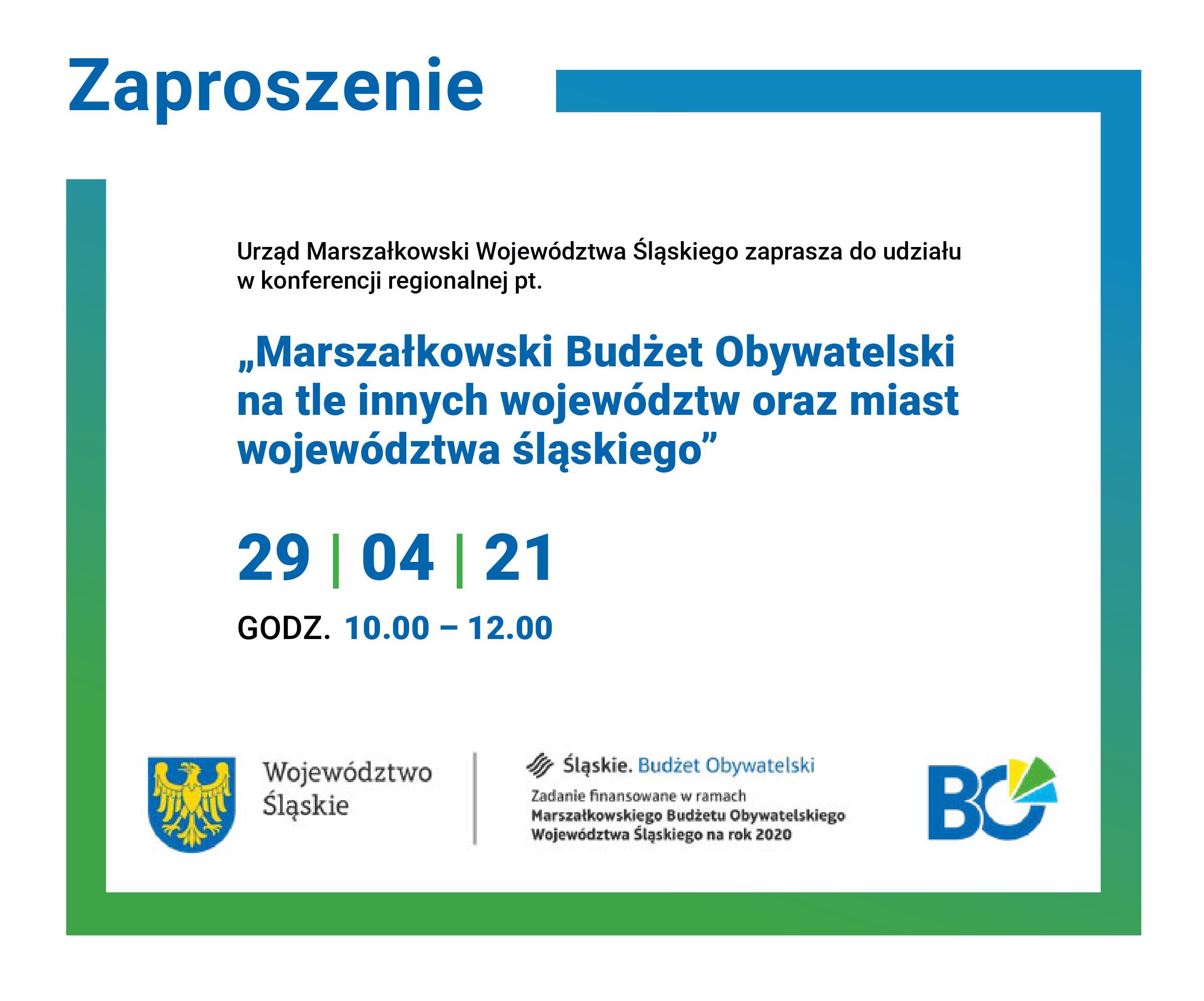 Zaproszenie

Urząd Marszałkowski Województwa Śląskiego zaprasza do udziału w konferencji regionalnej pt.

„Marszałkowski Budżet Obywatelski na tle innych województw oraz miast województwa śląskiego”

29 | 04 | 21

GODZ. 10.00 – 12.00

Województwo Śląskie

Śląskie. Budżet Obywatelski
Zadanie finansowane w ramach Marszałkowskiego Budżetu Obywatelskiego Województwa Śląskiego na rok 2020

BO